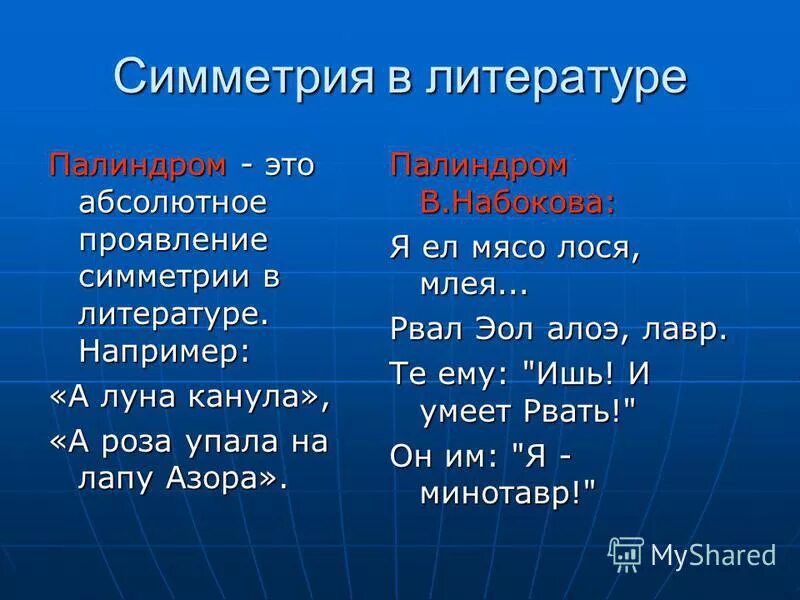 Симметрия в литературе

Палиндром - это абсолютное проявление симметрии в литературе. Например:

«А луна канула»,

«А роза упала на лапу Азора».

Палиндром В.Набокова:

Я ел мясо лося, млея...

Рвал Эол алоэ, лавр.

Те ему: "Ишь! И умеет Рвать!"

Он им: "Я - минотавр!"

MyShared